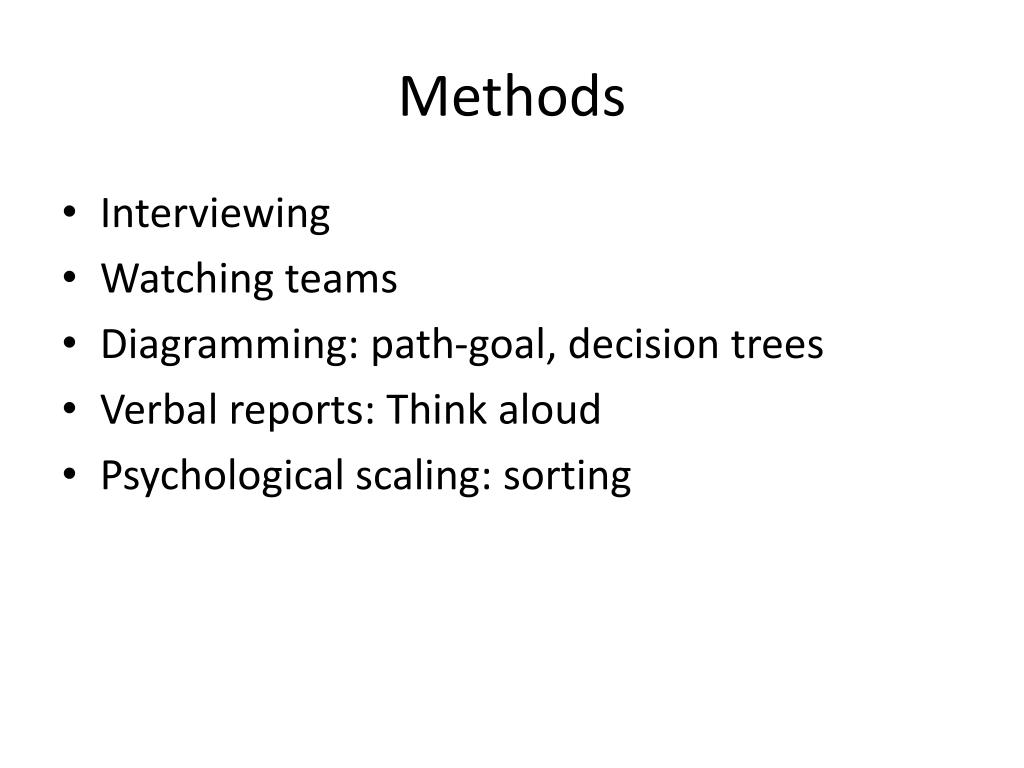 Methods

• Interviewing
• Watching teams
• Diagramming: path-goal, decision trees
• Verbal reports: Think aloud
• Psychological scaling: sorting